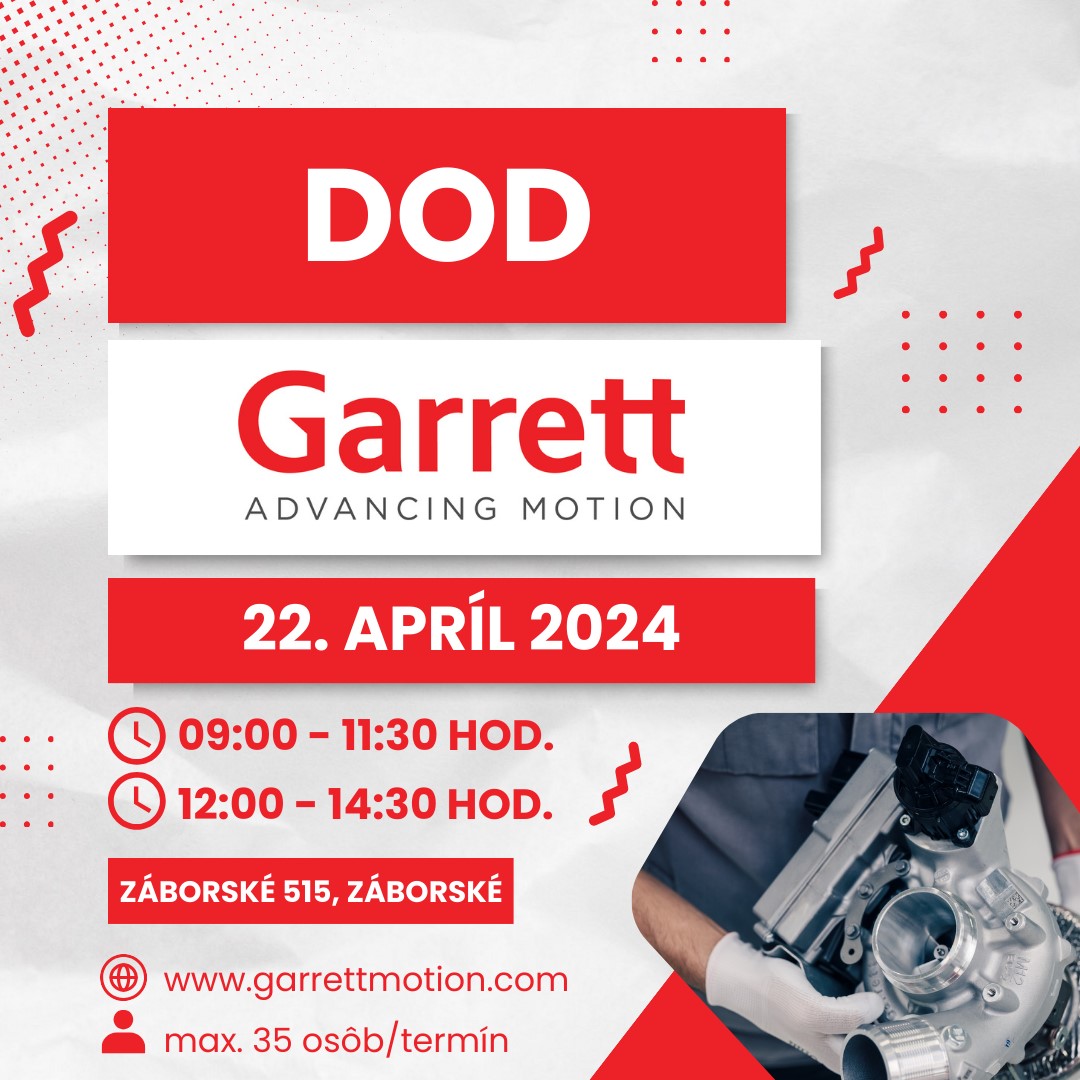 DOD

Garrett
ADVANCING MOTION

22. APRÍL 2024

09:00 - 11:30 HOD.
12:00 - 14:30 HOD.

ZÁBORSKÉ 515, ZÁBORSKÉ

www.garrettmotion.com
max. 35 osôb/termín